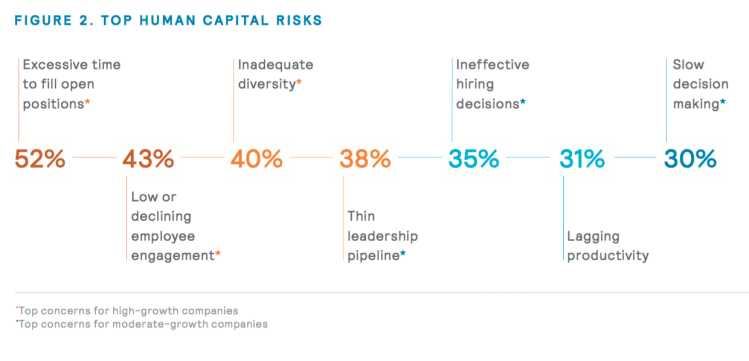 FIGURE 2. TOP HUMAN CAPITAL RISKS

Excessive time to fill open positions*

52%

43%

Low or declining employee engagement*

Inadequate diversity*

40%

38%

Thin leadership pipeline*

Ineffective hiring decisions*

35%

31%

Lagging productivity

Slow decision making*

30%

*Top concerns for high-growth companies
*Top concerns for moderate-growth companies